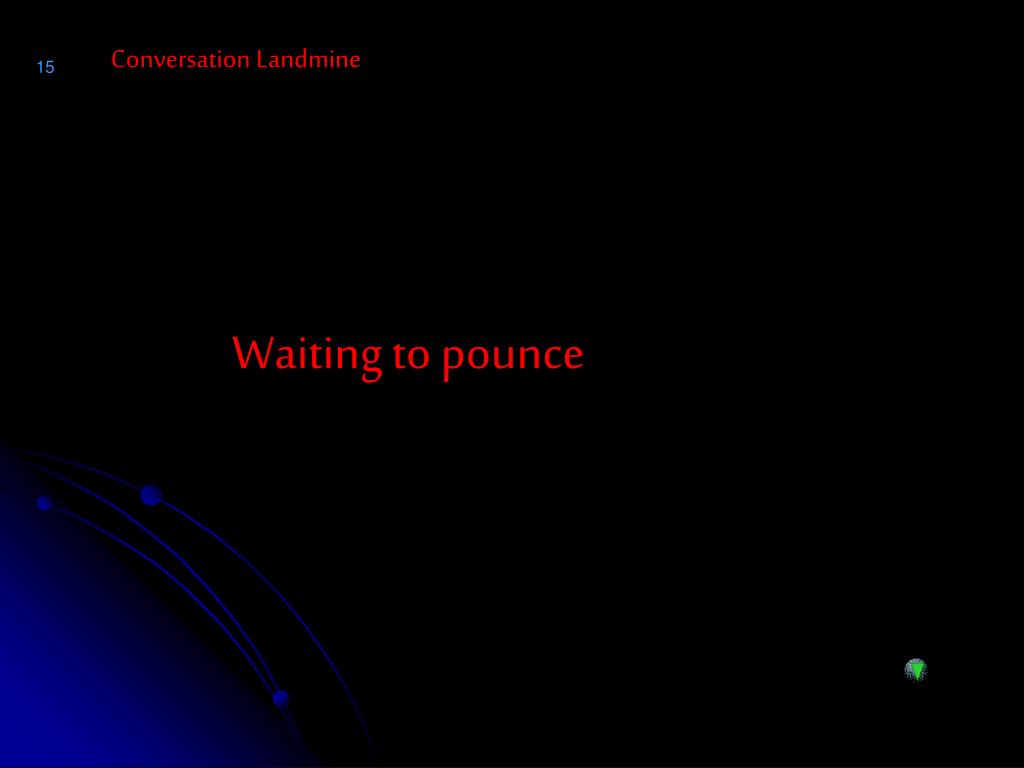 15

Conversation Landmine

Waiting to pounce